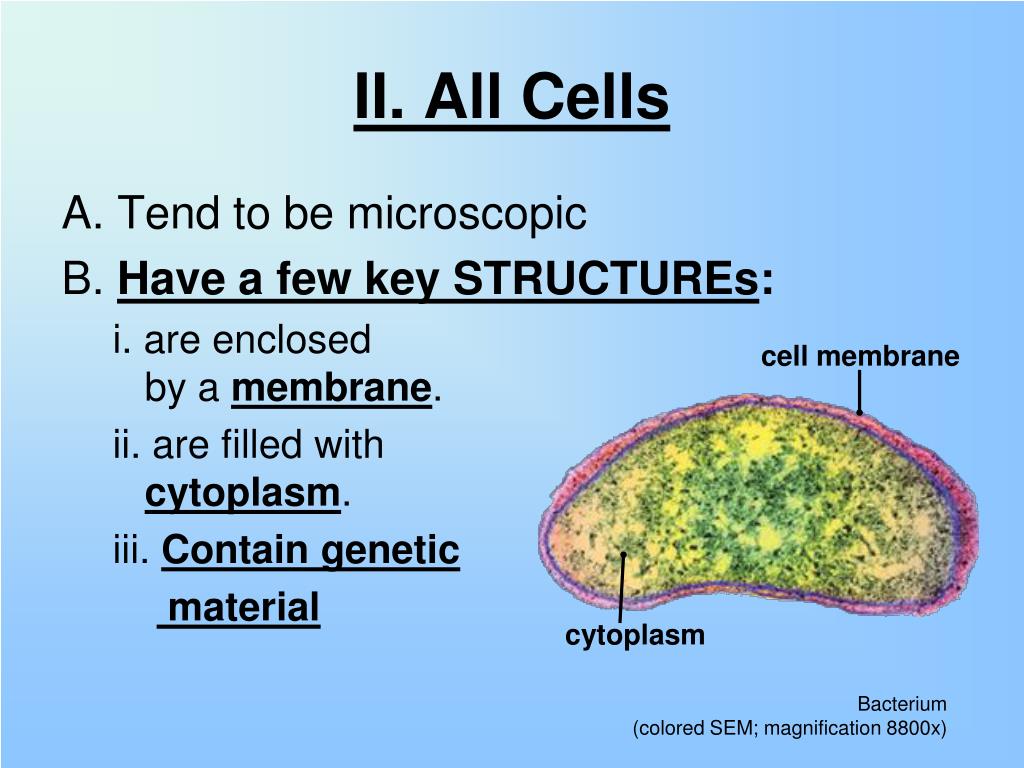 II. All Cells

A. Tend to be microscopic

B. Have a few key STRUCTUREs:

i. are enclosed by a membrane.

ii. are filled with cytoplasm.

iii. Contain genetic material

cell membrane

cytoplasm

Bacterium
(colored SEM; magnification 8800x)